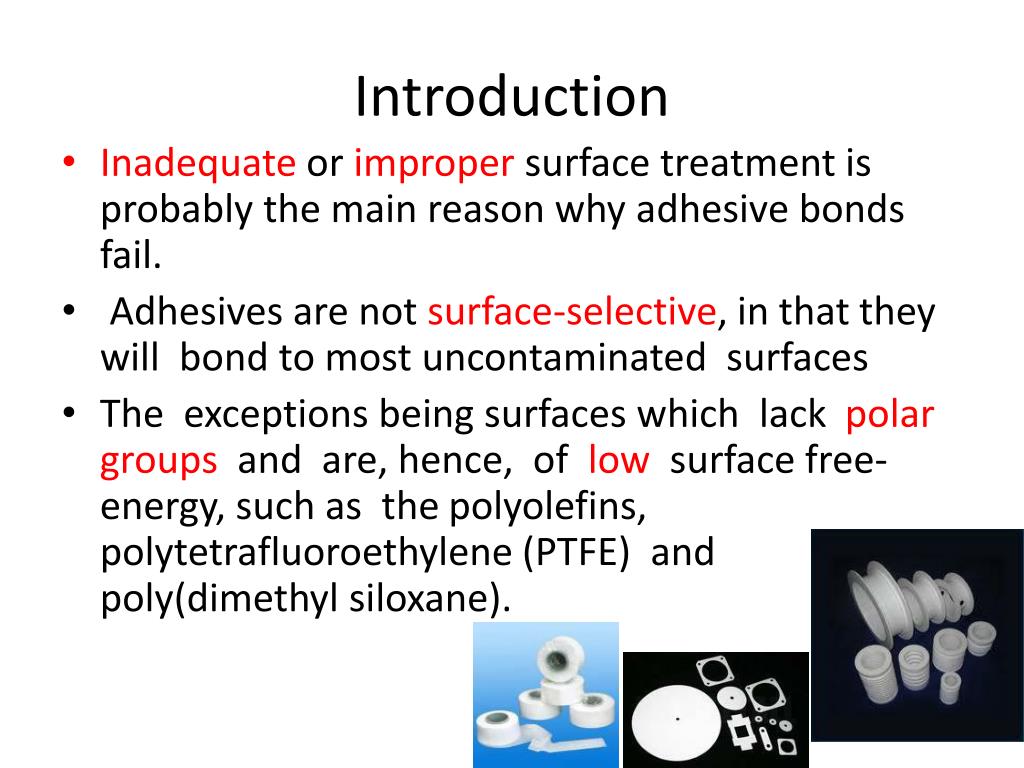 Introduction

• Inadequate or improper surface treatment is probably the main reason why adhesive bonds fail.

• Adhesives are not surface-selective, in that they will bond to most uncontaminated surfaces

• The exceptions being surfaces which lack polar groups and are, hence, of low surface free-energy, such as the polyolefins, polytetrafluoroethylene (PTFE) and poly(dimethyl siloxane).